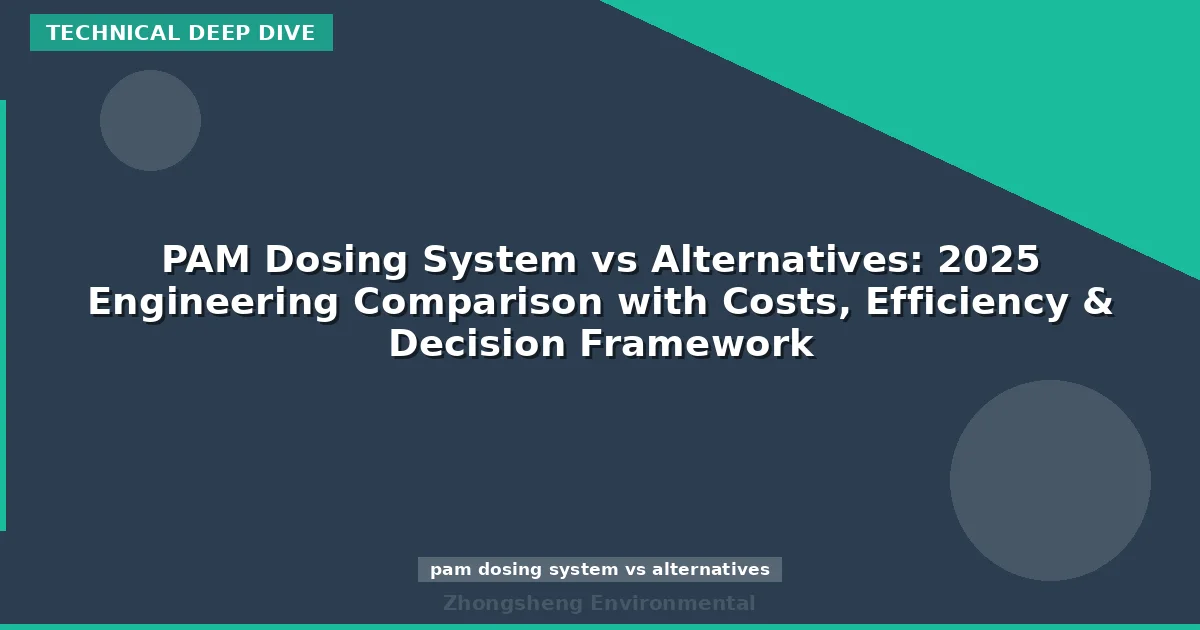 TECHNICAL DEEP DIVE

PAM Dosing System vs Alternatives: 2025 Engineering Comparison with Costs, Efficiency & Decision Framework

pam dosing system vs alternatives

Zhongsheng Environmental